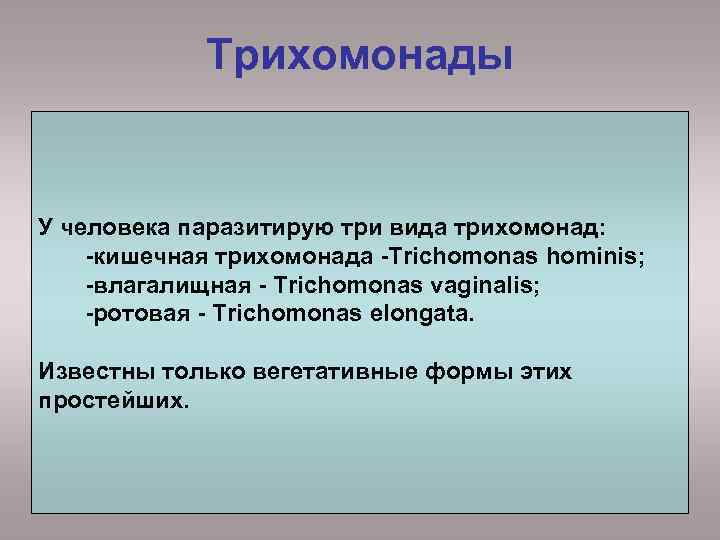 Трихомонады

У человека паразитирую три вида трихомонад:
-кишечная трихомонада -Trichomonas hominis;
-влагалищная - Trichomonas vaginalis;
-ротовая - Trichomonas elongata.

Известны только вегетативные формы этих простейших.